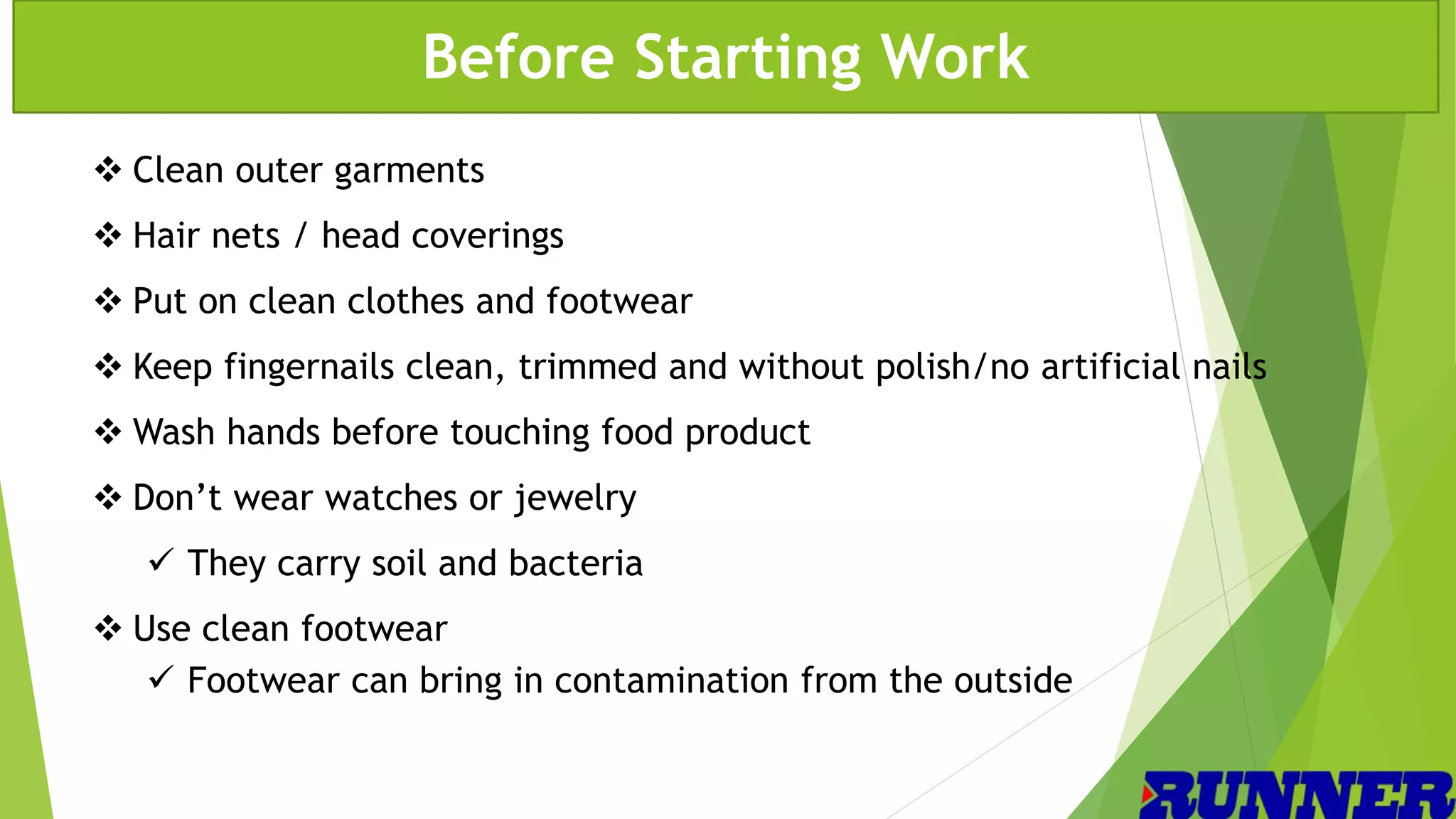 Before Starting Work

❖ Clean outer garments

❖ Hair nets / head coverings

❖ Put on clean clothes and footwear

❖ Keep fingernails clean, trimmed and without polish/no artificial nails

❖ Wash hands before touching food product

❖ Don't wear watches or jewelry

✓ They carry soil and bacteria

❖ Use clean footwear

✓ Footwear can bring in contamination from the outside

RUNNER